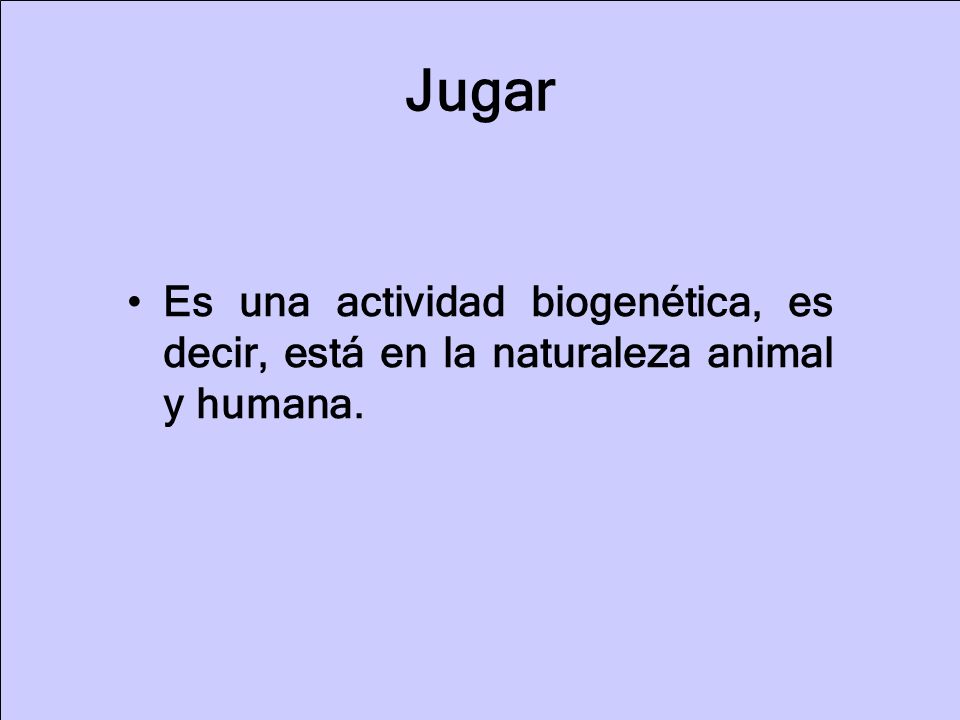 Jugar

• Es una actividad biogenética, es decir, está en la naturaleza animal y humana.